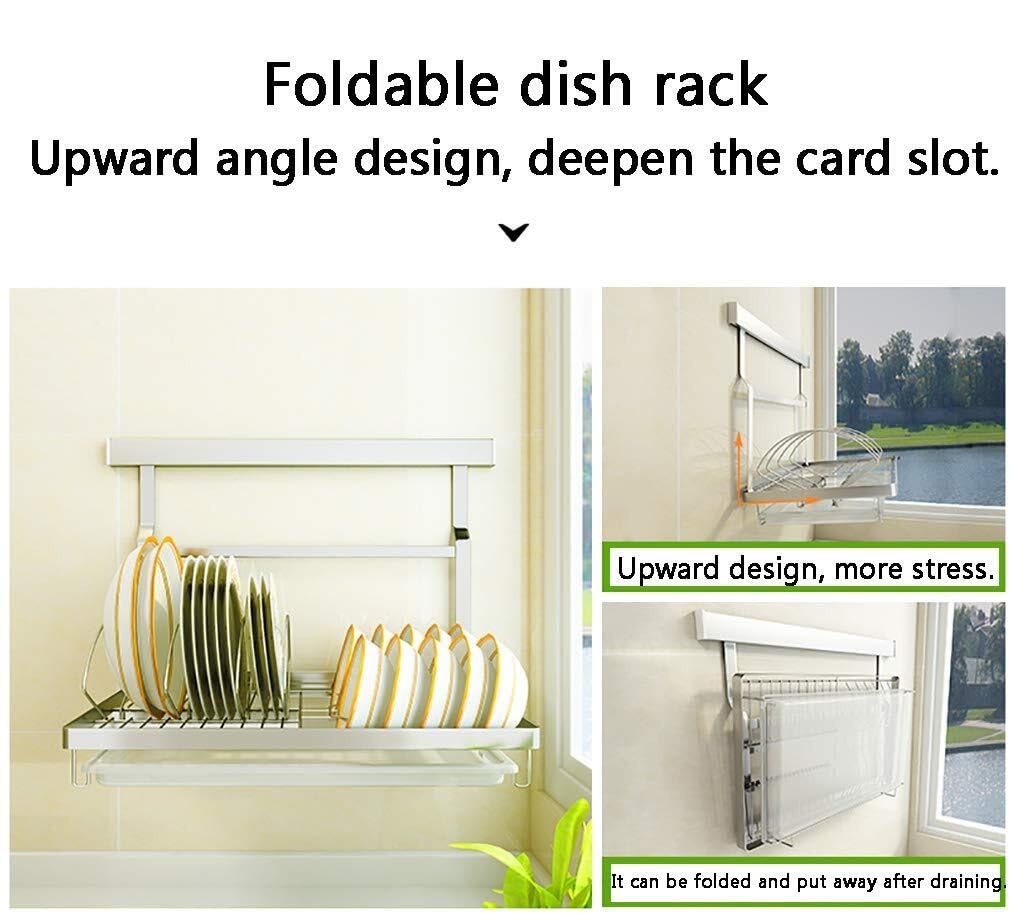 Foldable dish rack
Upward angle design, deepen the card slot.

Upward design, more stress.

It can be folded and put away after draining.